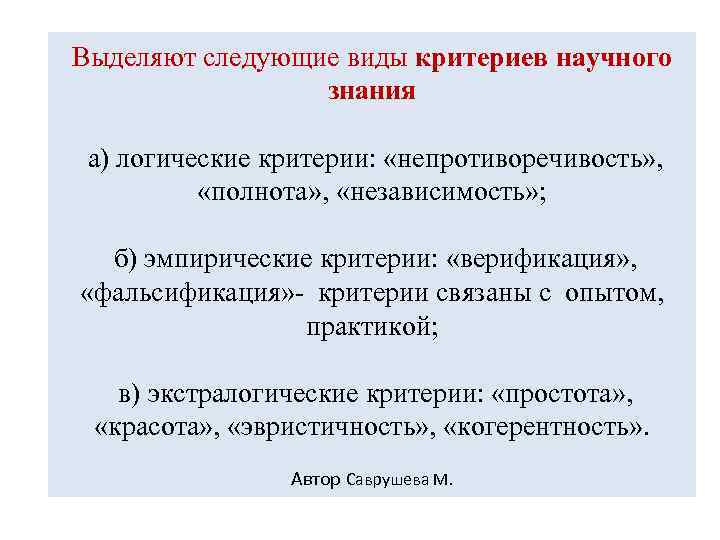 Выделяют следующие виды критериев научного знания

а) логические критерии: «непротиворечивость», «полнота», «независимость»;

б) эмпирические критерии: «верификация», «фальсификация»- критерии связаны с опытом, практикой;

в) экстралогические критерии: «простота», «красота», «эвристичность», «когерентность».

Автор Саврушева М.